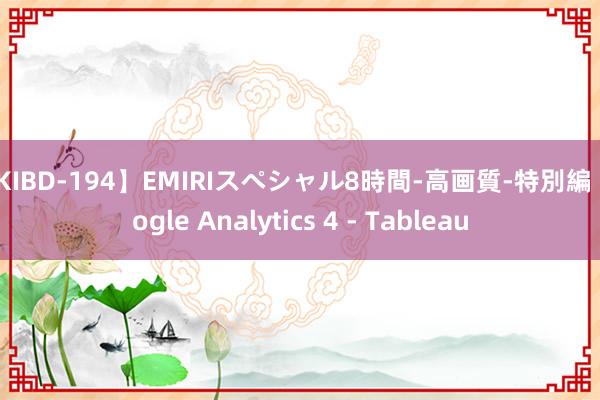 KIBD-194】EMIRIスペシャル8時間-高画質-特別編
ogle Analytics 4 - Tableau